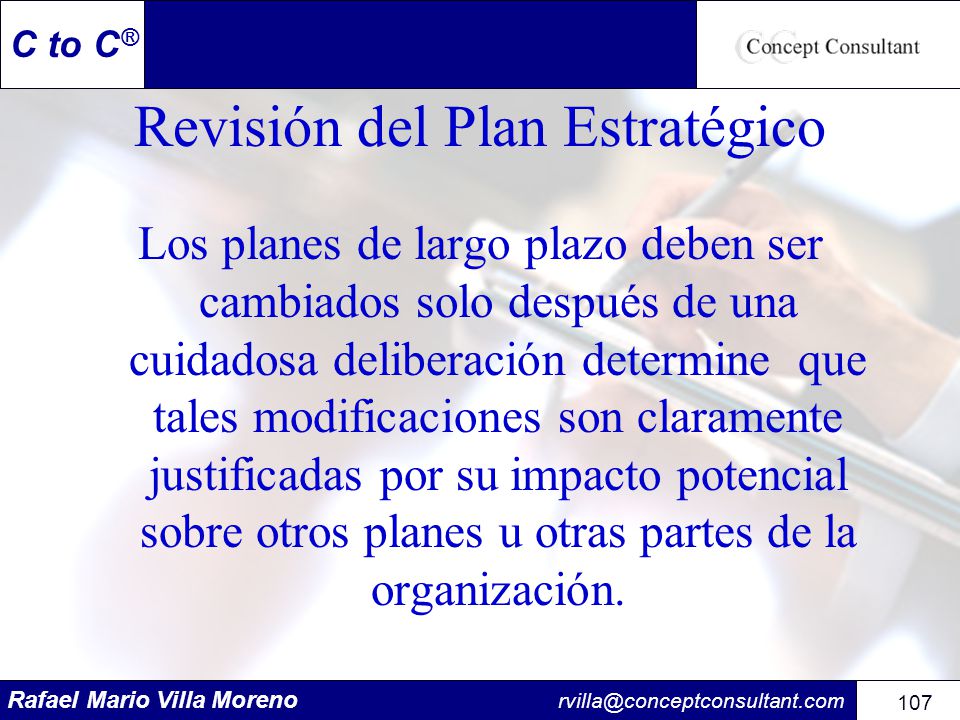 C to C®

Concept Consultant

Revisión del Plan Estratégico

Los planes de largo plazo deben ser cambiados solo después de una cuidadosa deliberación determine que tales modificaciones son claramente justificadas por su impacto potencial sobre otros planes u otras partes de la organización.

Rafael Mario Villa Moreno

rvilla@conceptconsultant.com

107